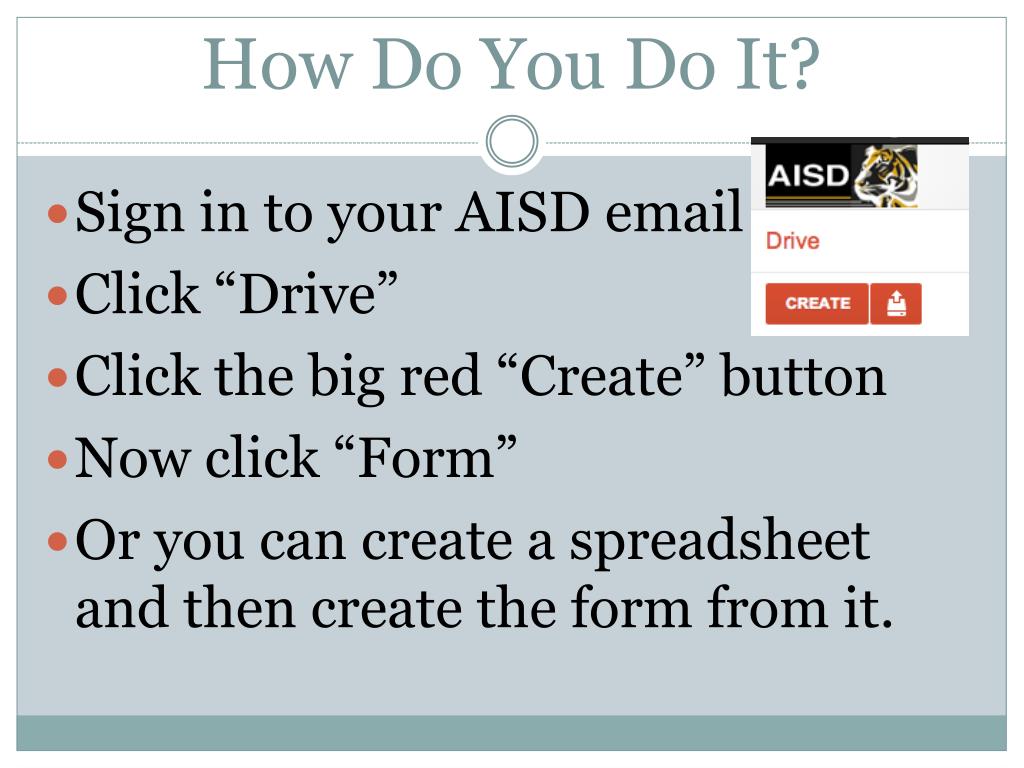 How Do You Do It?

AISD

Drive

CREATE

- Sign in to your AISD email
- Click “Drive”
- Click the big red “Create” button
- Now click “Form”
- Or you can create a spreadsheet and then create the form from it.